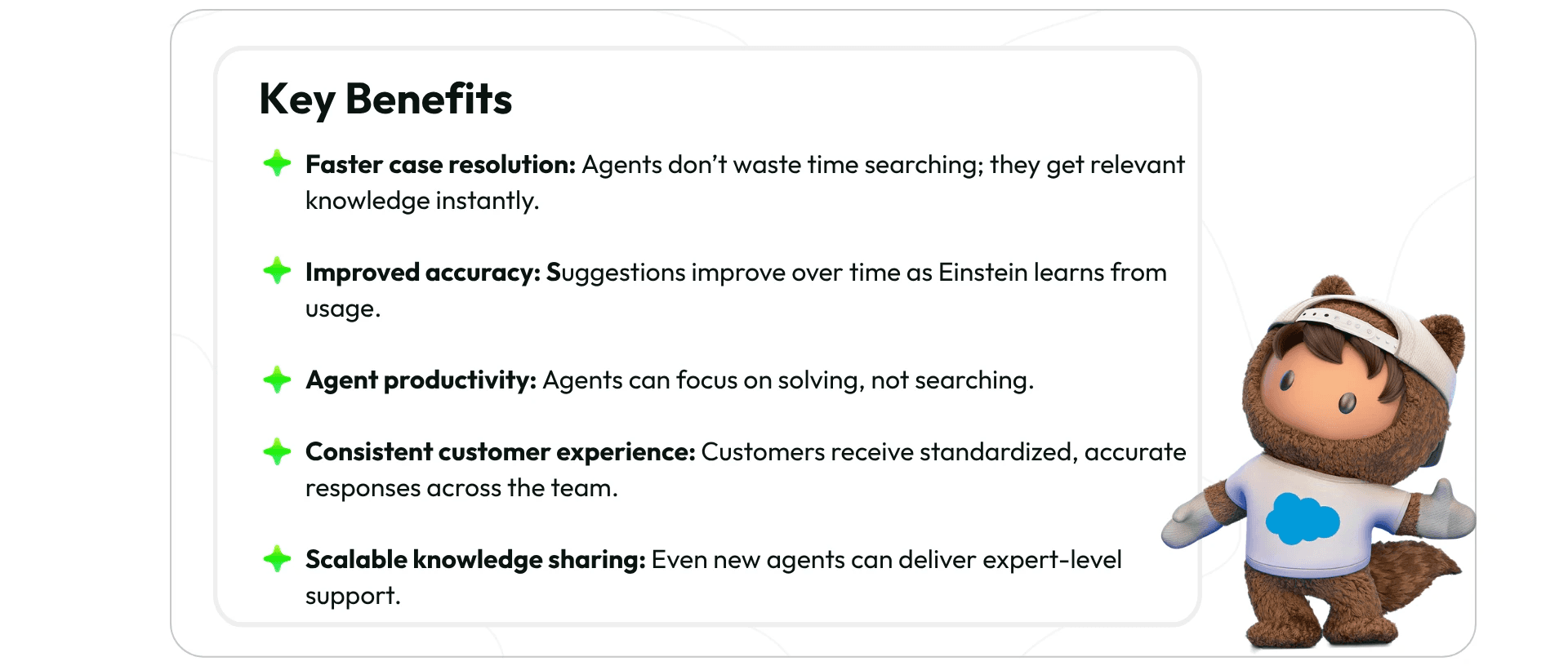 Key Benefits

Faster case resolution: Agents don't waste time searching; they get relevant knowledge instantly.

Improved accuracy: Suggestions improve over time as Einstein learns from usage.

Agent productivity: Agents can focus on solving, not searching.

Consistent customer experience: Customers receive standardized, accurate responses across the team.

Scalable knowledge sharing: Even new agents can deliver expert-level support.